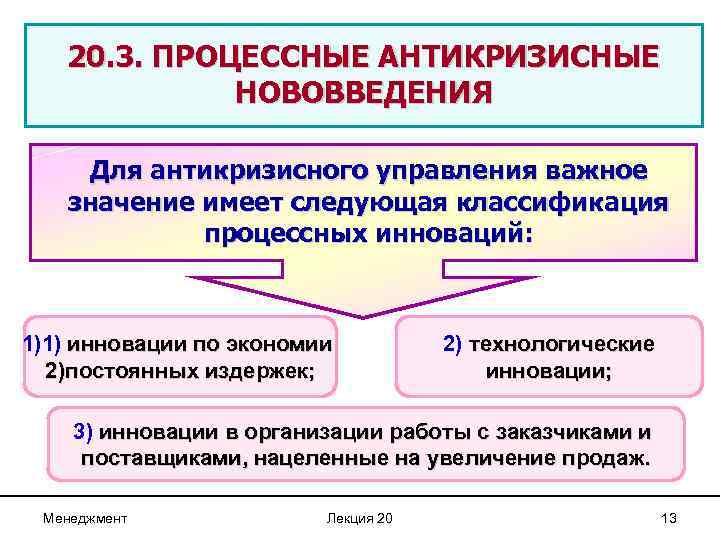 20.3. ПРОЦЕССНЫЕ АНТИКРИЗИСНЫЕ НОВОВВЕДЕНИЯ

Для антикризисного управления важное значение имеет следующая классификация процессных инноваций:

1)1) инновации по экономии 2)постоянных издержек;

2) технологические инновации;

3) инновации в организации работы с заказчиками и поставщиками, нацеленные на увеличение продаж.

Менеджмент

Лекция 20

13